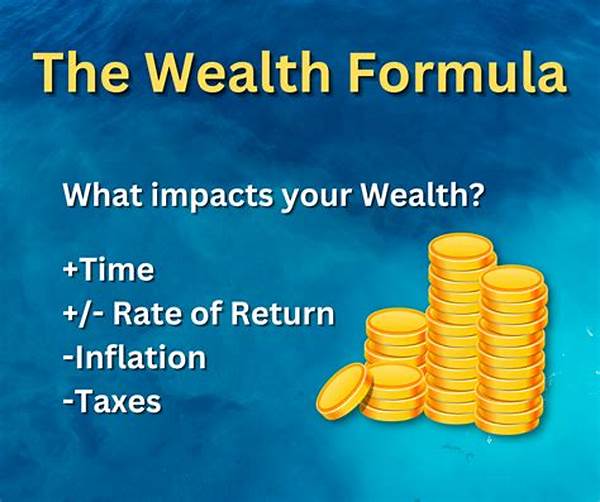 The Wealth Formula

What impacts your Wealth?

+Time
+/- Rate of Return
-Inflation
-Taxes